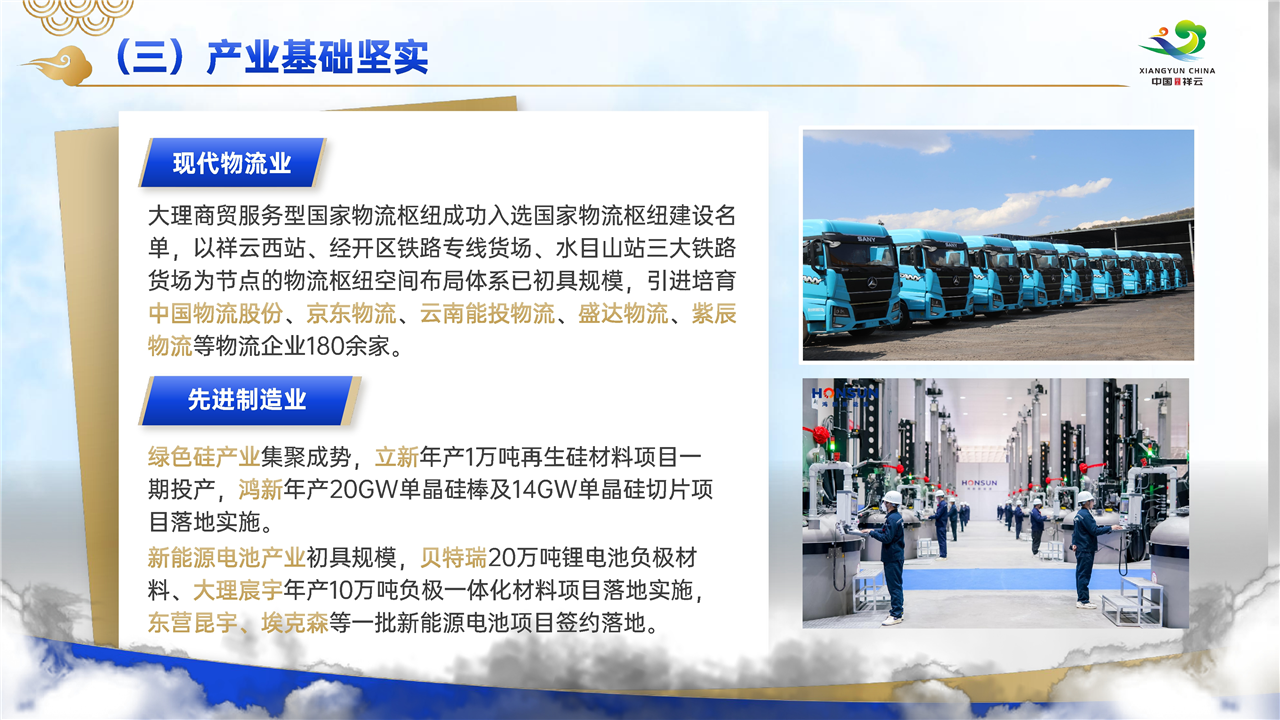 （三）产业基础坚实

XIANGYUN CHINA
中国祥云

现代物流业

大理商贸服务型国家物流枢纽成功入选国家物流枢纽建设名单，以祥云西站、经开区铁路专线货场、水目山站三大铁路货场为节点的物流枢纽空间布局体系已初具规模，引进培育中国物流股份、京东物流、云南能投物流、盛达物流、紫辰物流等物流企业180余家。

先进制造业

绿色硅产业集聚成势，立新年产1万吨再生硅材料项目一期投产，鸿新年产20GW单晶硅棒及14GW单晶硅切片项目落地实施。

新能源电池产业初具规模，贝特瑞20万吨锂电池负极材料、大理宸宇年产10万吨负极一体化材料项目落地实施，东营昆宇、埃克森等一批新能源电池项目签约落地。

SANY

HONSUN

HONSUN